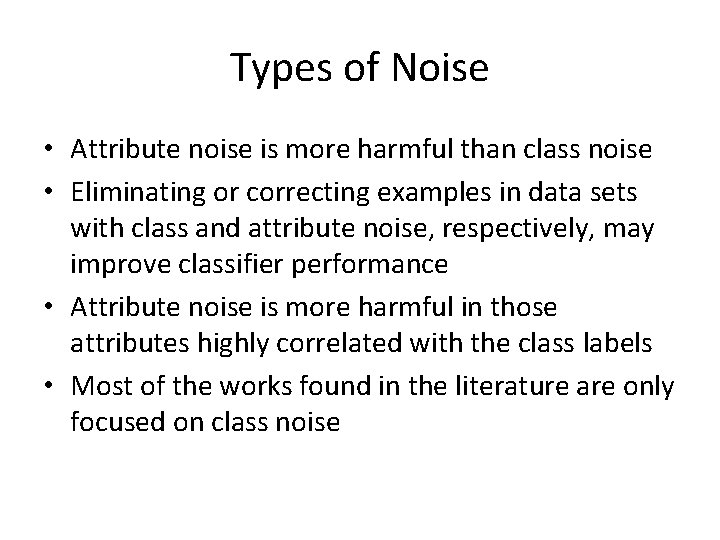 Types of Noise

• Attribute noise is more harmful than class noise
• Eliminating or correcting examples in data sets with class and attribute noise, respectively, may improve classifier performance
• Attribute noise is more harmful in those attributes highly correlated with the class labels
• Most of the works found in the literature are only focused on class noise